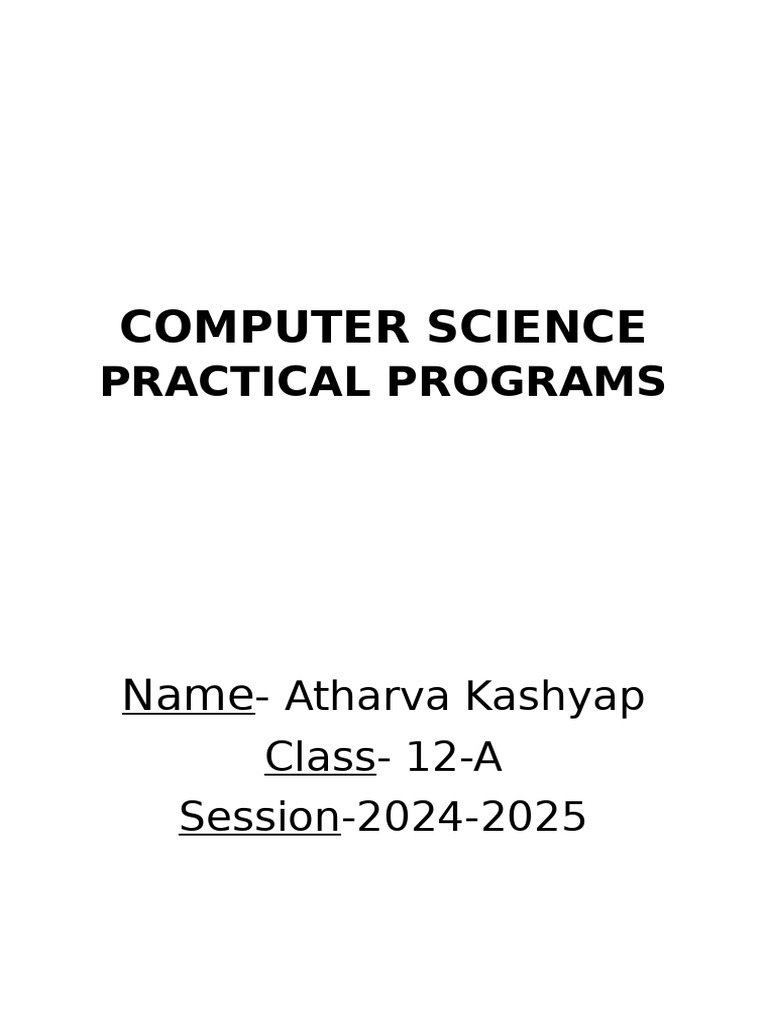 COMPUTER SCIENCE
PRACTICAL PROGRAMS

Name- Atharva Kashyap
Class- 12-A
Session-2024-2025